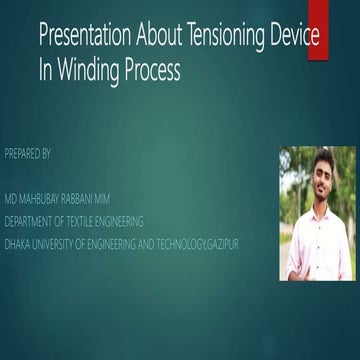 Presentation About Tensioning Device In Winding Process

PREPARED BY

MD MAHBUBAY RABBANI MIM
DEPARTMENT OF TEXTILE ENGINEERING
DHAKA UNIVERSITY OF ENGINEERING AND TECHNOLOGY,GAZIPUR